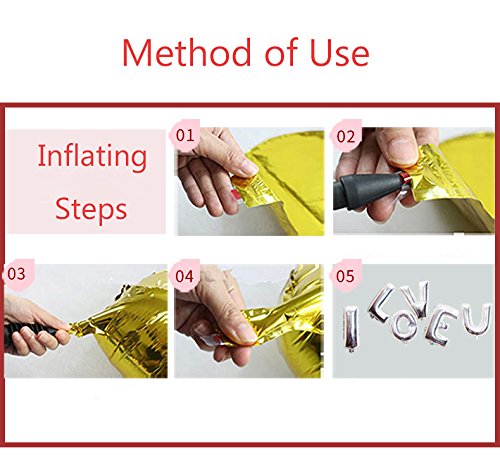 Method of Use

Inflating Steps

01

02

03

04

05

I LOVE U